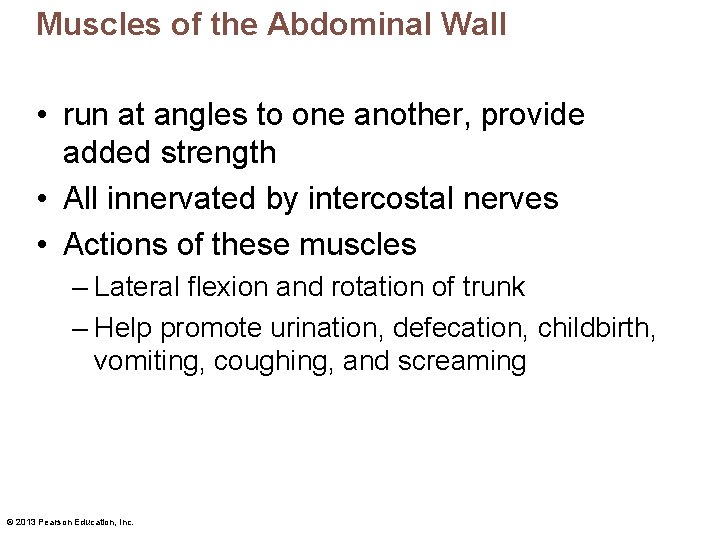 Muscles of the Abdominal Wall

• run at angles to one another, provide added strength
• All innervated by intercostal nerves
• Actions of these muscles
– Lateral flexion and rotation of trunk
– Help promote urination, defecation, childbirth, vomiting, coughing, and screaming

© 2013 Pearson Education, Inc.